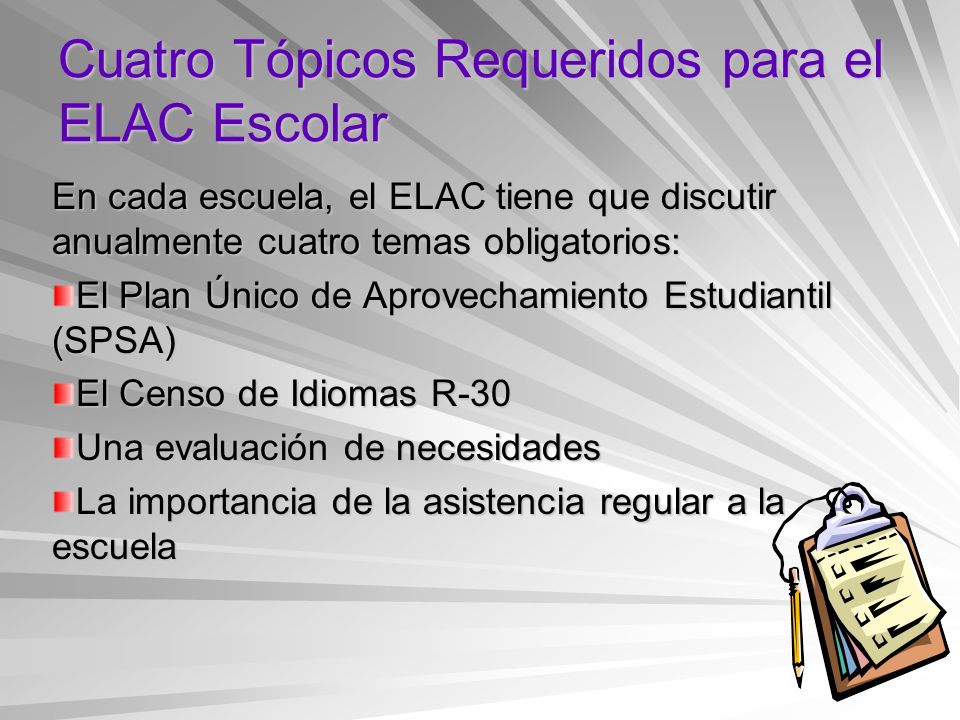 Cuatro Tópicos Requeridos para el ELAC Escolar

En cada escuela, el ELAC tiene que discutir anualmente cuatro temas obligatorios:

El Plan Único de Aprovechamiento Estudiantil (SPSA)

El Censo de Idiomas R-30

Una evaluación de necesidades

La importancia de la asistencia regular a la escuela